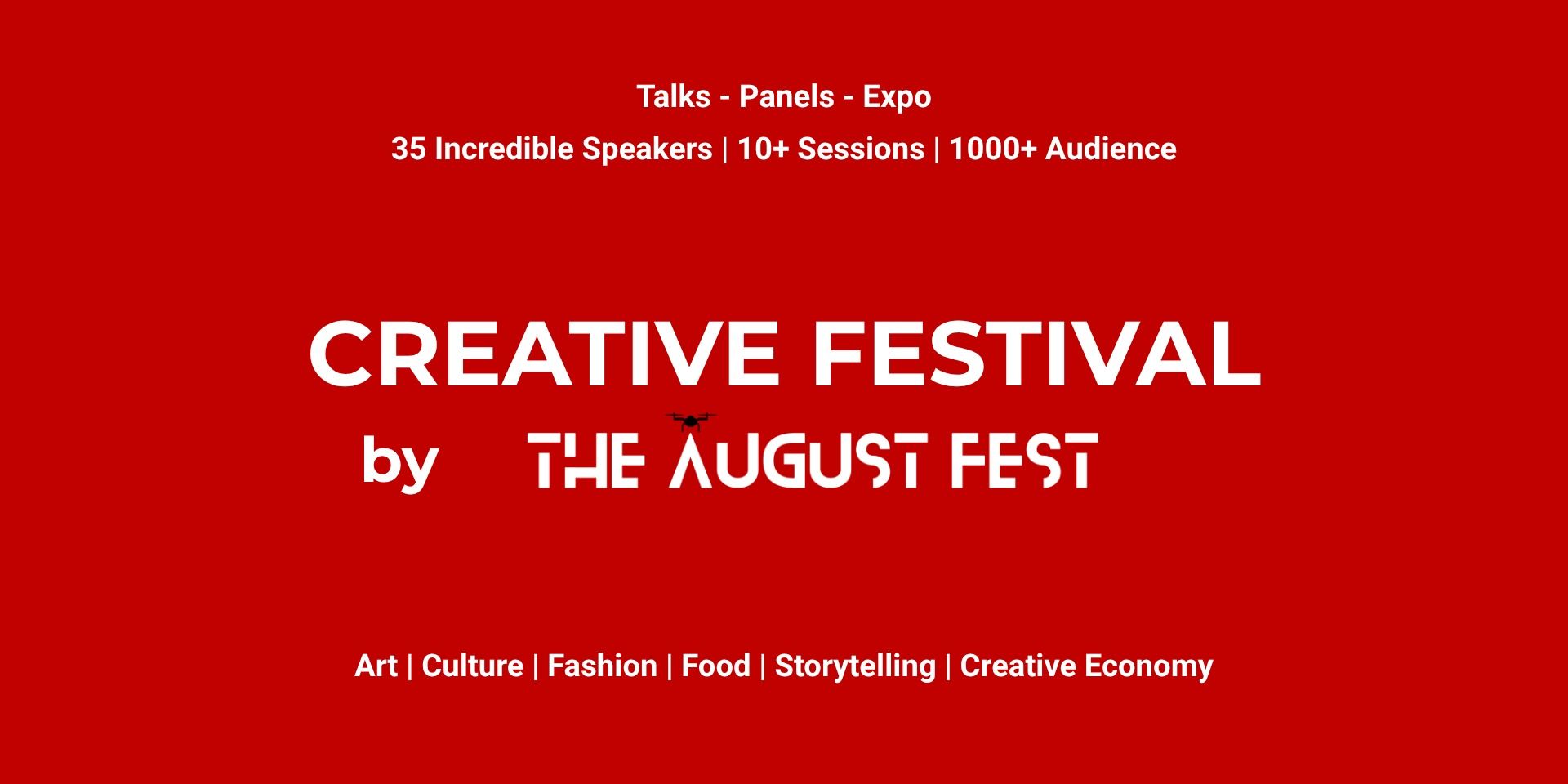 Talks - Panels - Expo

35 Incredible Speakers | 10+ Sessions | 1000+ Audience

CREATIVE FESTIVAL

by THE AUGUST FEST

Art | Culture | Fashion | Food | Storytelling | Creative Economy